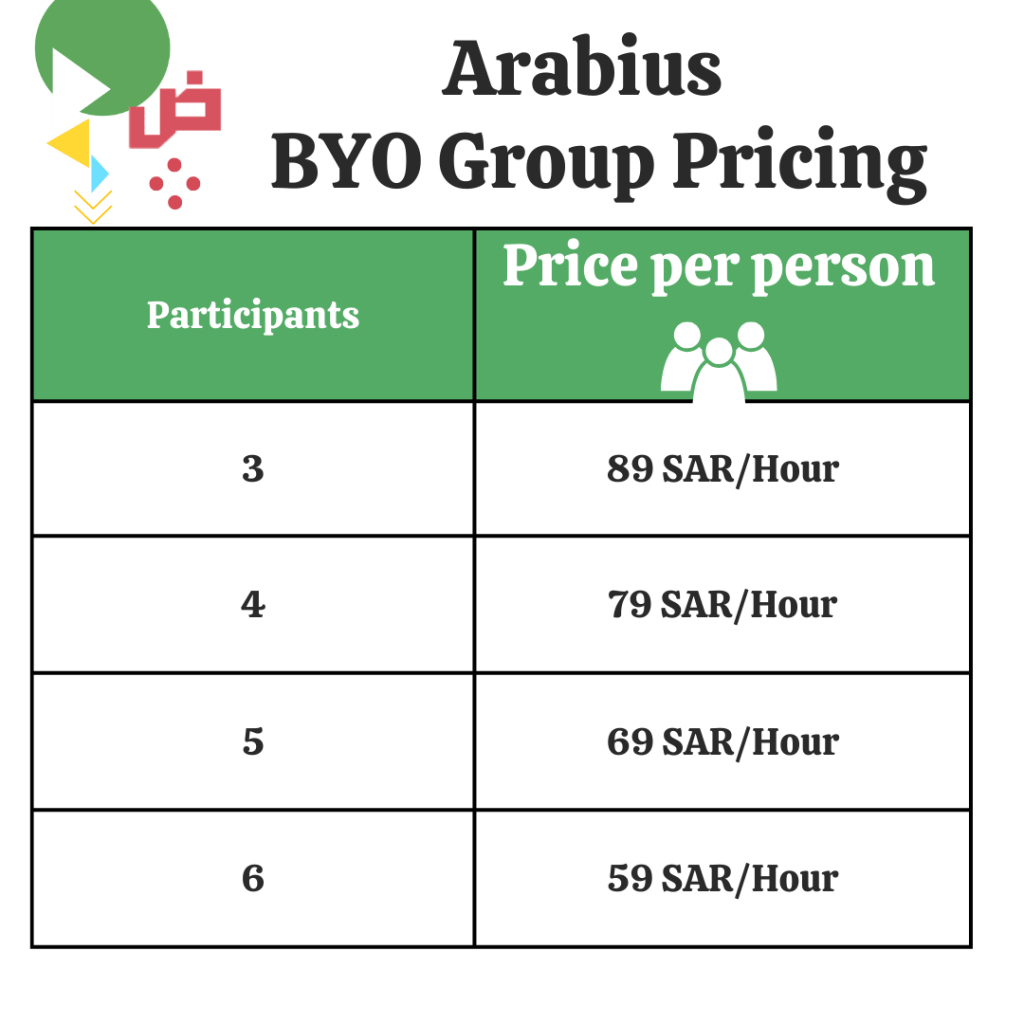 ض

Arabius
BYO Group Pricing

| Participants | Price per person |
|---|---|
| 3 | 89 SAR/Hour |
| 4 | 79 SAR/Hour |
| 5 | 69 SAR/Hour |
| 6 | 59 SAR/Hour |